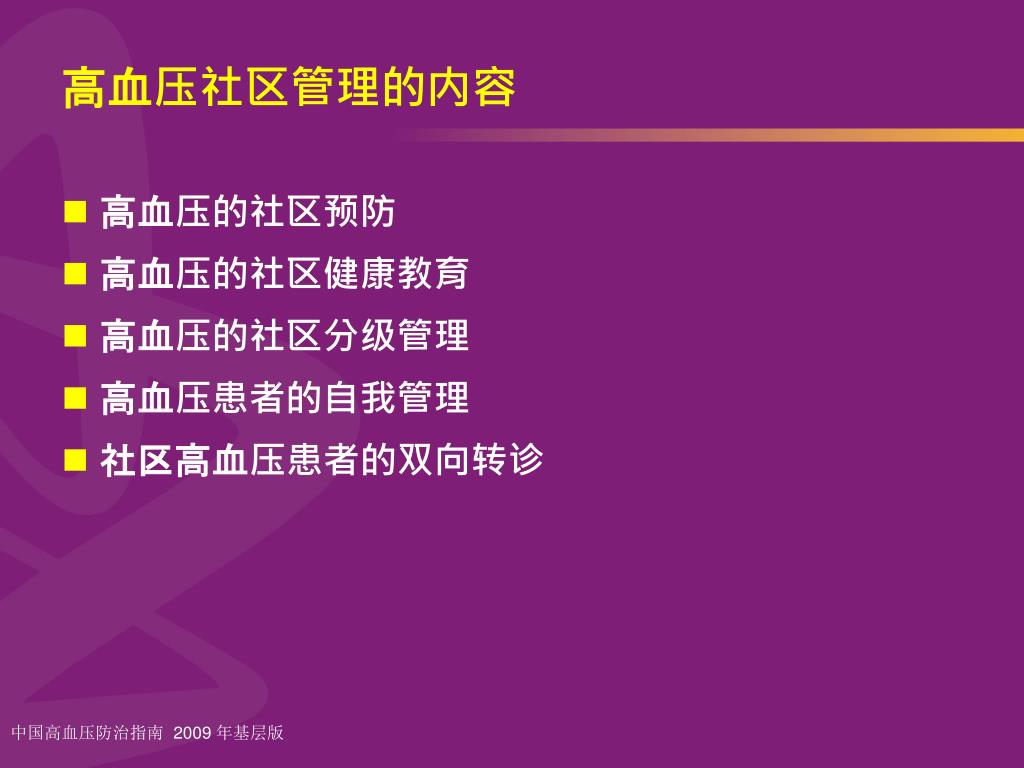 高血压社区管理的内容

- 高血压的社区预防
- 高血压的社区健康教育
- 高血压的社区分级管理
- 高血压患者的自我管理
- 社区高血压患者的双向转诊

中国高血压防治指南 2009 年基层版